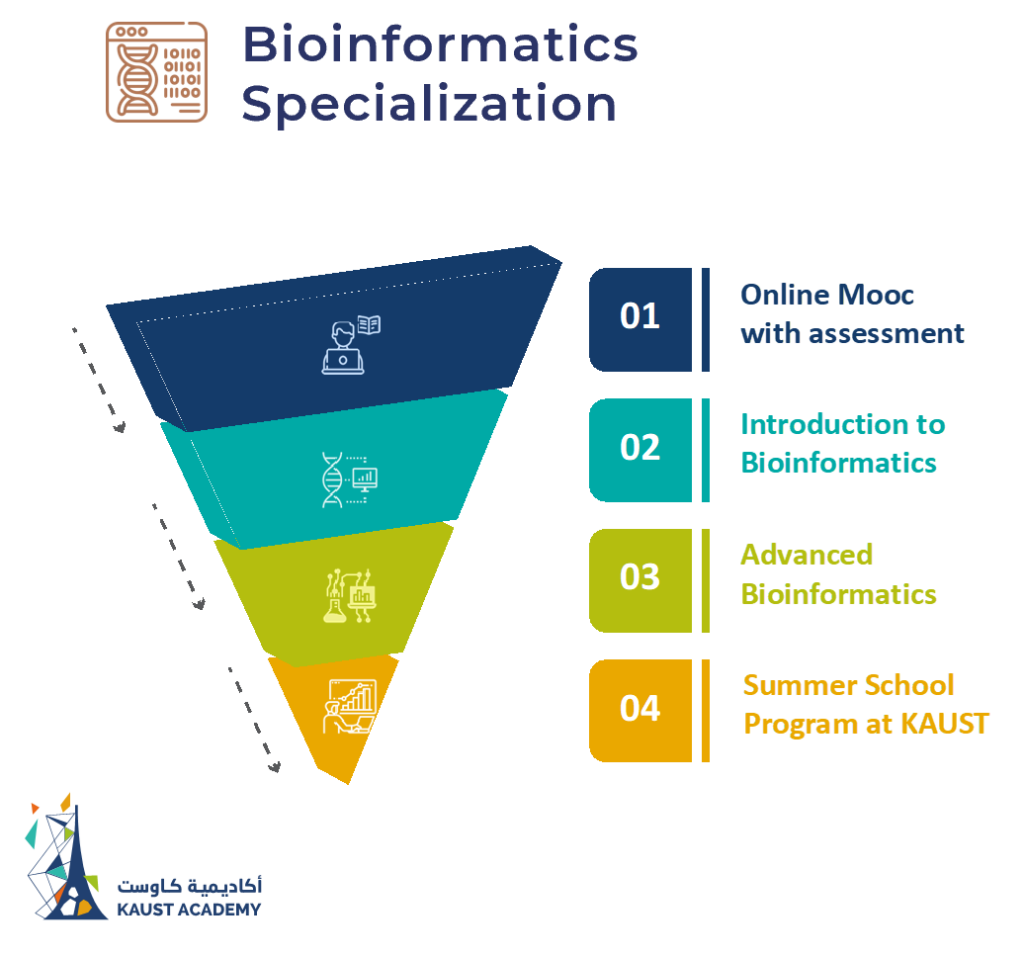 Bioinformatics Specialization

01 Online Mooc with assessment

02 Introduction to Bioinformatics

03 Advanced Bioinformatics

04 Summer School Program at KAUST

أكاديمية كاوست
KAUST ACADEMY